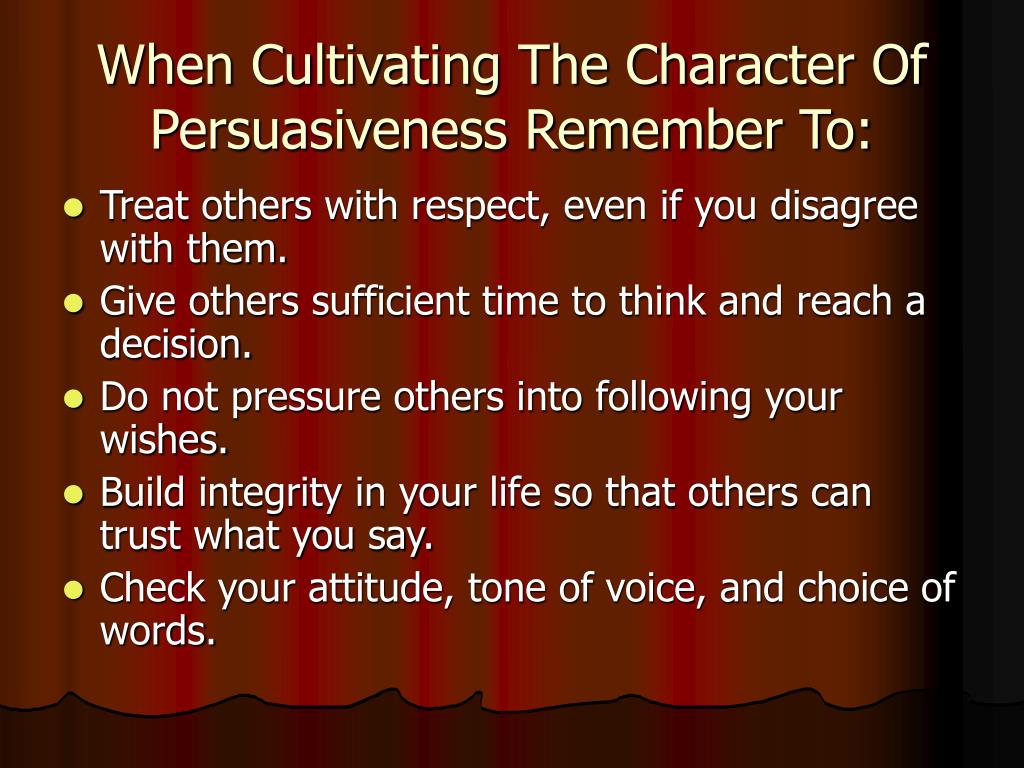 When Cultivating The Character Of Persuasiveness Remember To:

- Treat others with respect, even if you disagree with them.
- Give others sufficient time to think and reach a decision.
- Do not pressure others into following your wishes.
- Build integrity in your life so that others can trust what you say.
- Check your attitude, tone of voice, and choice of words.